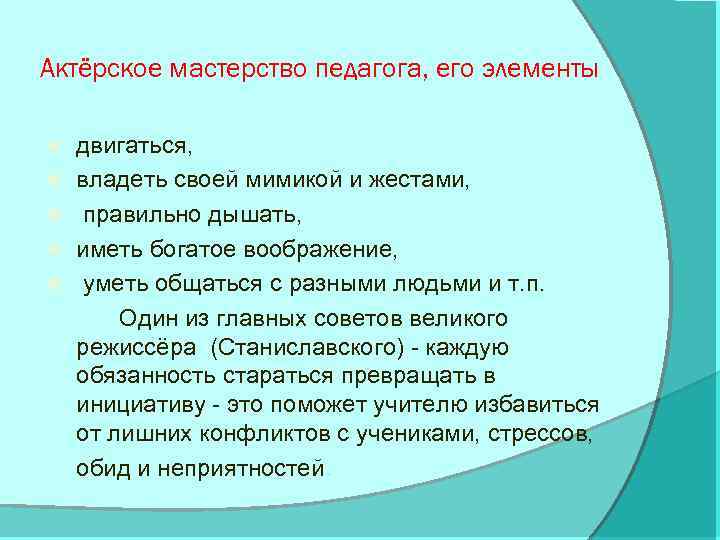 Актёрское мастерство педагога, его элементы

двигаться,
владеть своей мимикой и жестами,
правильно дышать,
иметь богатое воображение,
уметь общаться с разными людьми и т.п.

Один из главных советов великого режиссёра (Станиславского) - каждую обязанность стараться превращать в инициативу - это поможет учителю избавиться от лишних конфликтов с учениками, стрессов, обид и неприятностей